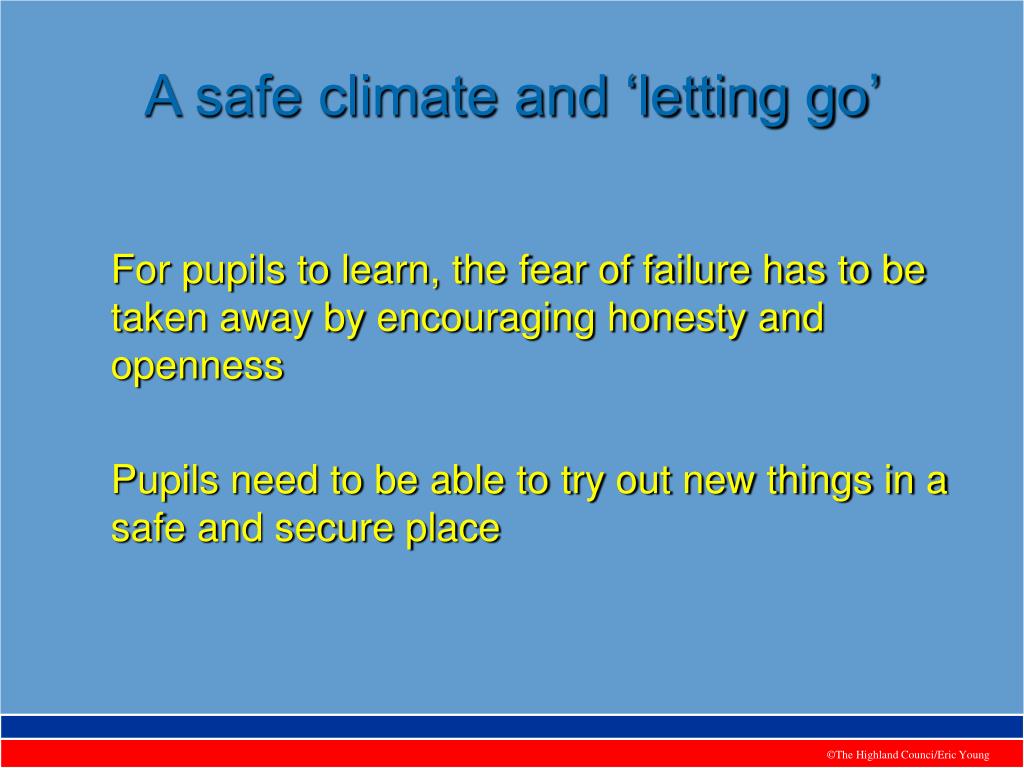 A safe climate and ‘letting go’

For pupils to learn, the fear of failure has to be taken away by encouraging honesty and openness

Pupils need to be able to try out new things in a safe and secure place

©The Highland Counci/Eric Young